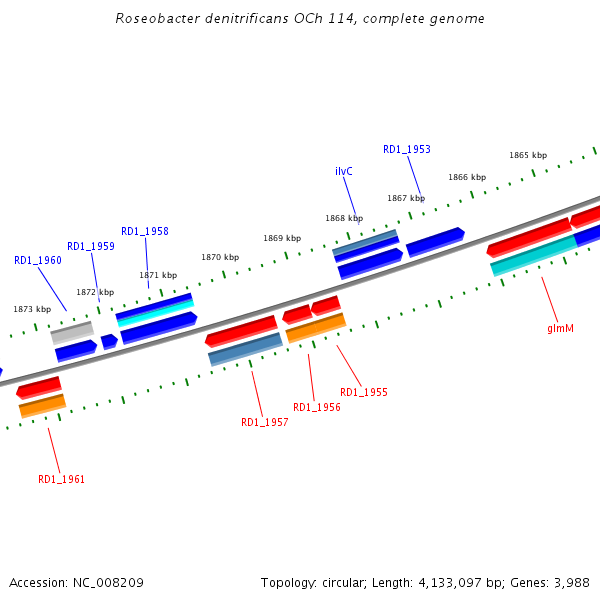 Roseobacter denitrificans OCh 114, complete genome

RD1_1953
1865 kbp
ilvC
1866 kbp
1867 kbp
1868 kbp
RD1_1958
1869 kbp
RD1_1959
1870 kbp
RD1_1960
1871 kbp
1872 kbp
1873 kbp
glmM
RD1_1955
RD1_1956
RD1_1957
RD1_1961

Accession: NC_008209
Topology: circular; Length: 4,133,097 bp; Genes: 3,988